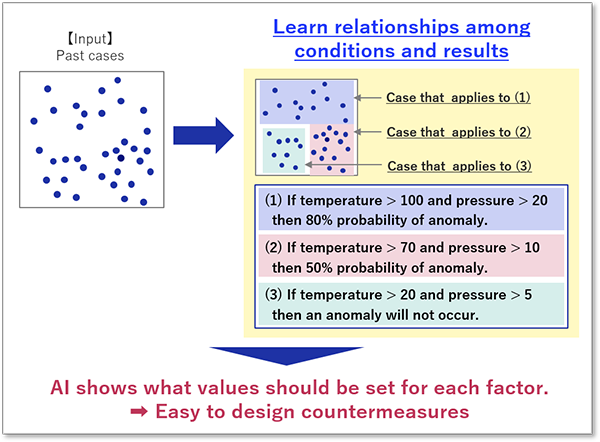 【Input】
Past cases

Learn relationships among conditions and results

Case that applies to (1)

Case that applies to (2)

Case that applies to (3)

(1) If temperature > 100 and pressure > 20 then 80% probability of anomaly.

(2) If temperature > 70 and pressure > 10 then 50% probability of anomaly.

(3) If temperature > 20 and pressure > 5 then an anomaly will not occur.

AI shows what values should be set for each factor.
➡ Easy to design countermeasures